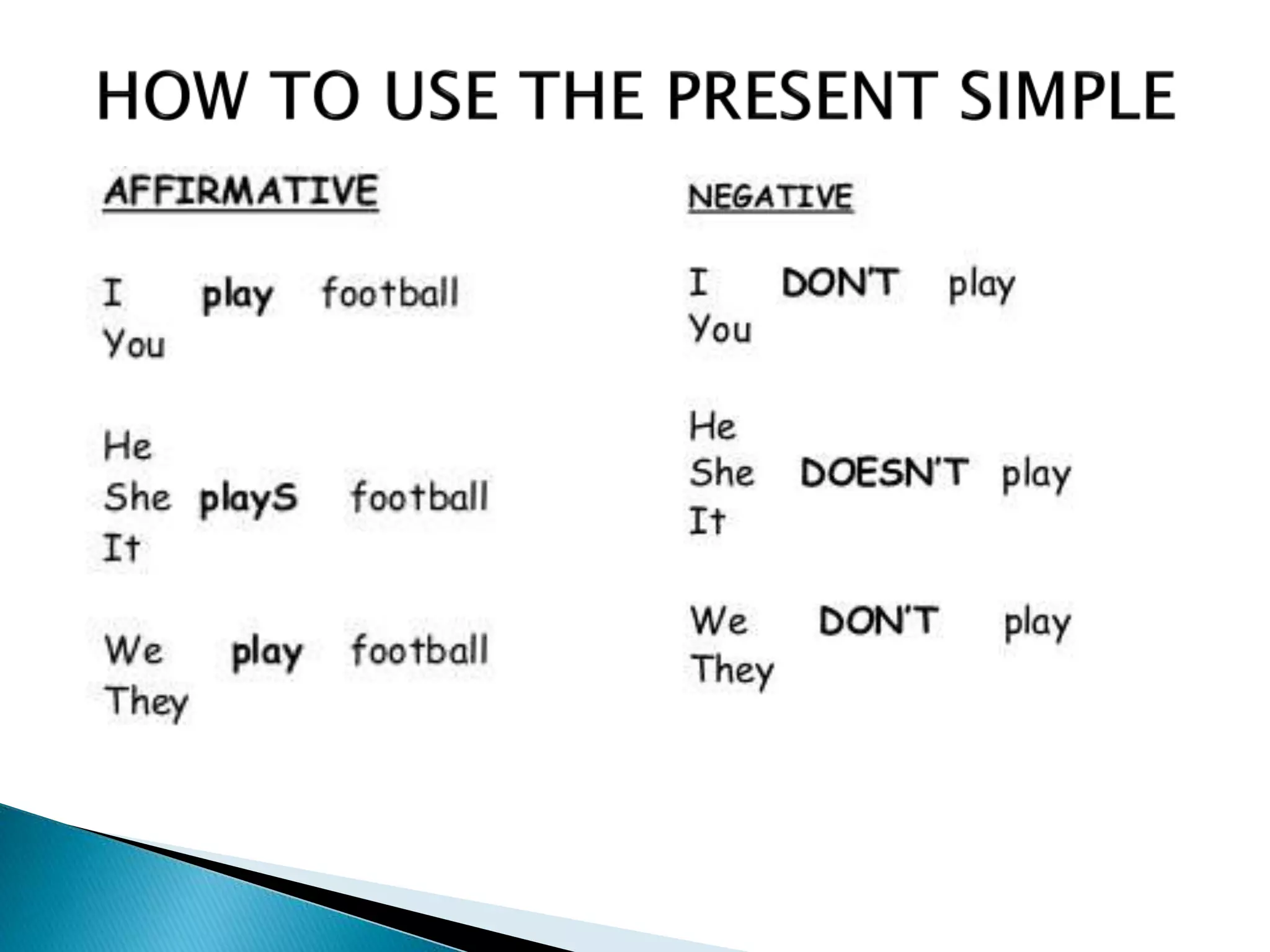 HOW TO USE THE PRESENT SIMPLE

AFFIRMATIVE

I play football
You

He
She playS football
It

We play football
They

NEGATIVE

I DON'T play
You

He
She DOESN'T play
It

We DON'T play
They